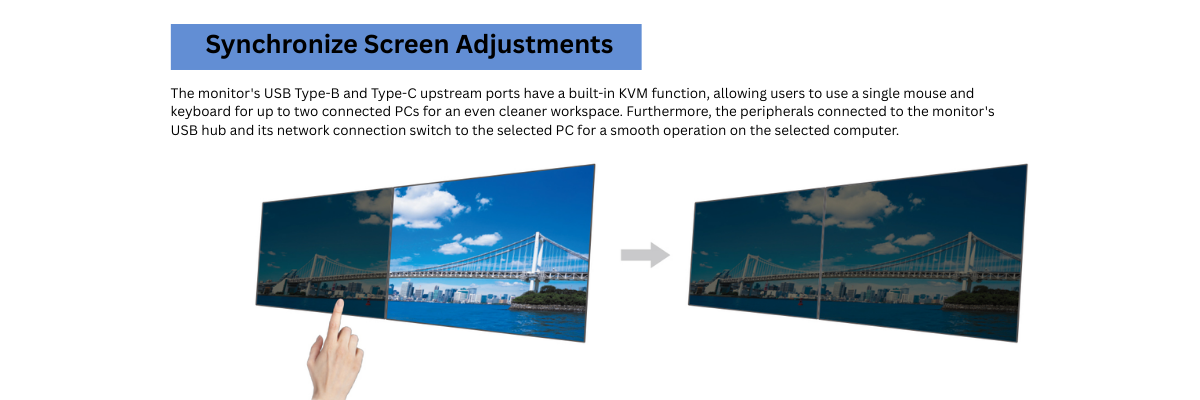 Synchronize Screen Adjustments

The monitor's USB Type-B and Type-C upstream ports have a built-in KVM function, allowing users to use a single mouse and keyboard for up to two connected PCs for an even cleaner workspace. Furthermore, the peripherals connected to the monitor's USB hub and its network connection switch to the selected PC for a smooth operation on the selected computer.